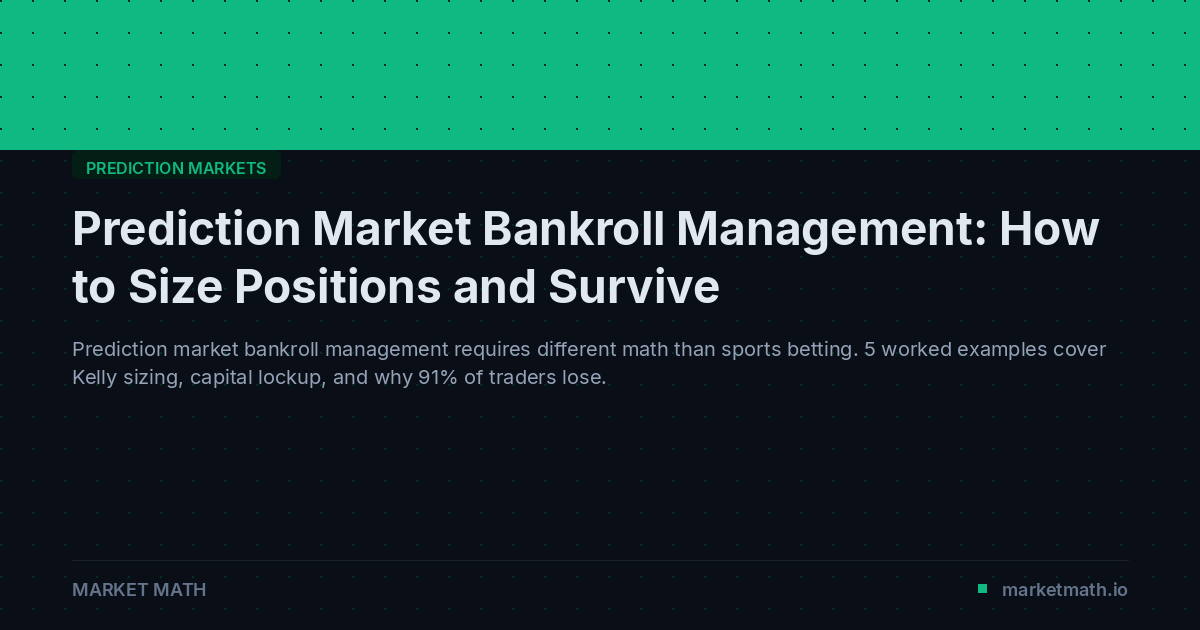 PREDICTION MARKETS

Prediction Market Bankroll Management: How to Size Positions and Survive

Prediction market bankroll management requires different math than sports betting. 5 worked examples cover Kelly sizing, capital lockup, and why 91% of traders lose.

MARKET MATH

marketmath.io